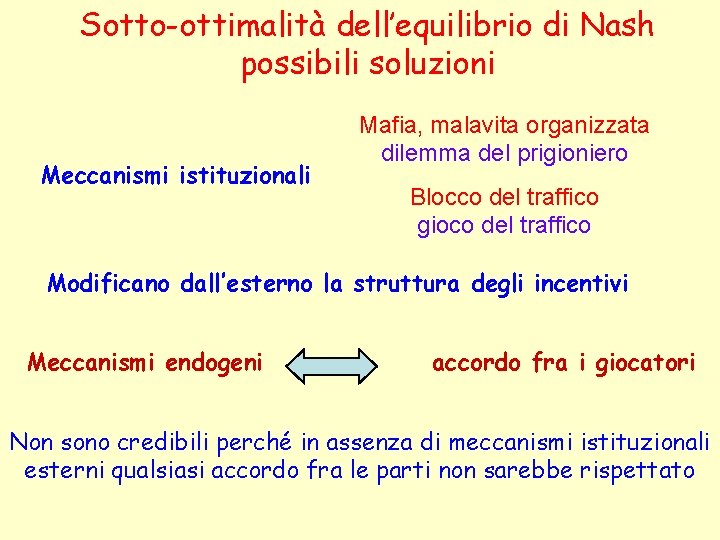 Sotto-ottimalità dell'equilibrio di Nash
possibili soluzioni

Meccanismi istituzionali

Mafia, malavita organizzata
dilemma del prigioniero

Blocco del traffico
gioco del traffico

Modificano dall'esterno la struttura degli incentivi

Meccanismi endogeni

accordo fra i giocatori

Non sono credibili perché in assenza di meccanismi istituzionali esterni qualsiasi accordo fra le parti non sarebbe rispettato